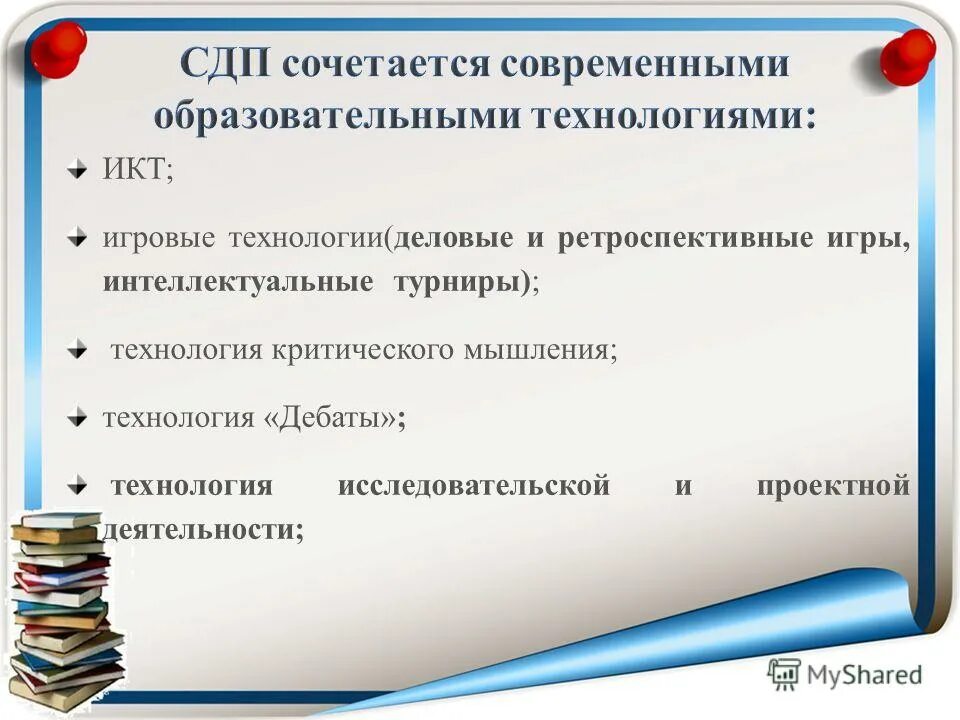 СДП сочетается современными образовательными технологиями:

ИКТ;

игровые технологии(деловые и ретроспективные игры, интеллектуальные турниры);

технология критического мышления;

технология «Дебаты»;

технология исследовательской и проектной деятельности;

MyShared